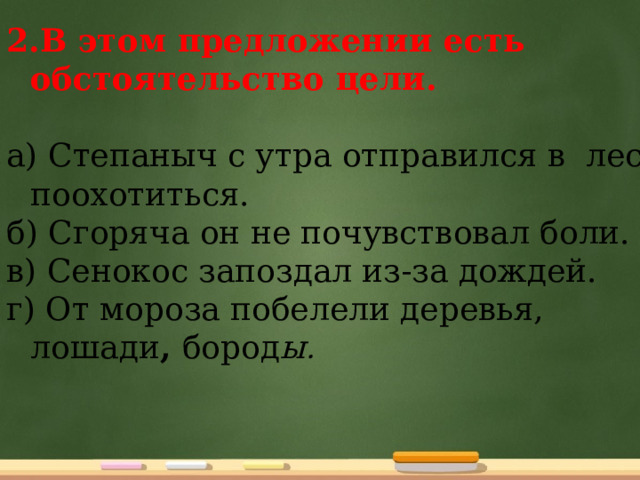 2.В этом предложении есть обстоятельство цели.

а) Степаныч с утра отправился в лес поохотиться.
б) Сгоряча он не почувствовал боли.
в) Сенокос запоздал из-за дождей.
г) От мороза побелели деревья, лошади, бороды.